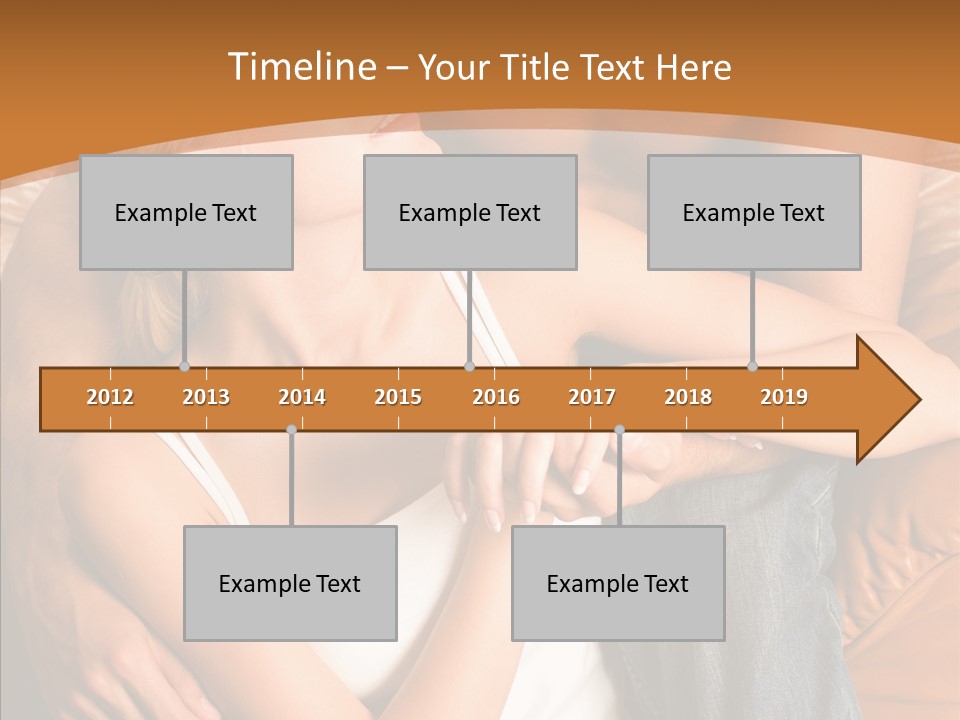 Timeline – Your Title Text Here

Example Text

Example Text

Example Text

2012 2013 2014 2015 2016 2017 2018 2019

Example Text

Example Text